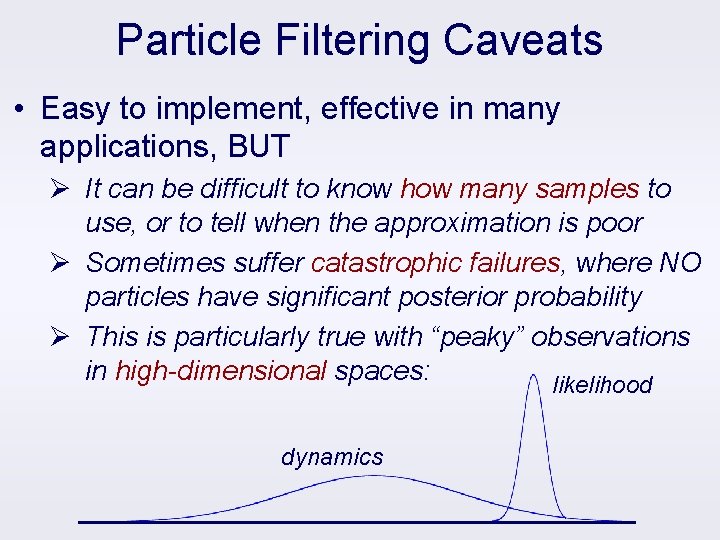 Particle Filtering Caveats

• Easy to implement, effective in many applications, BUT

➢ It can be difficult to know how many samples to use, or to tell when the approximation is poor

➢ Sometimes suffer catastrophic failures, where NO particles have significant posterior probability

➢ This is particularly true with “peaky” observations in high-dimensional spaces:

likelihood

dynamics